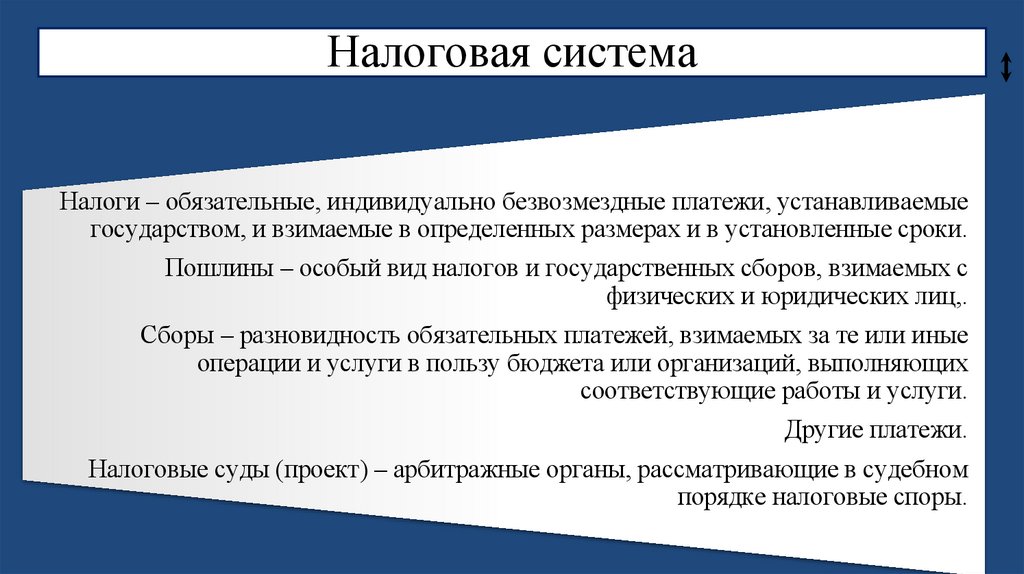 Налоговая система

Налоги – обязательные, индивидуально безвозмездные платежи, устанавливаемые государством, и взимаемые в определенных размерах и в установленные сроки.

Пошлины – особый вид налогов и государственных сборов, взимаемых с физических и юридических лиц,.

Сборы – разновидность обязательных платежей, взимаемых за те или иные операции и услуги в пользу бюджета или организаций, выполняющих соответствующие работы и услуги.

Другие платежи.

Налоговые суды (проект) – арбитражные органы, рассматривающие в судебном порядке налоговые споры.